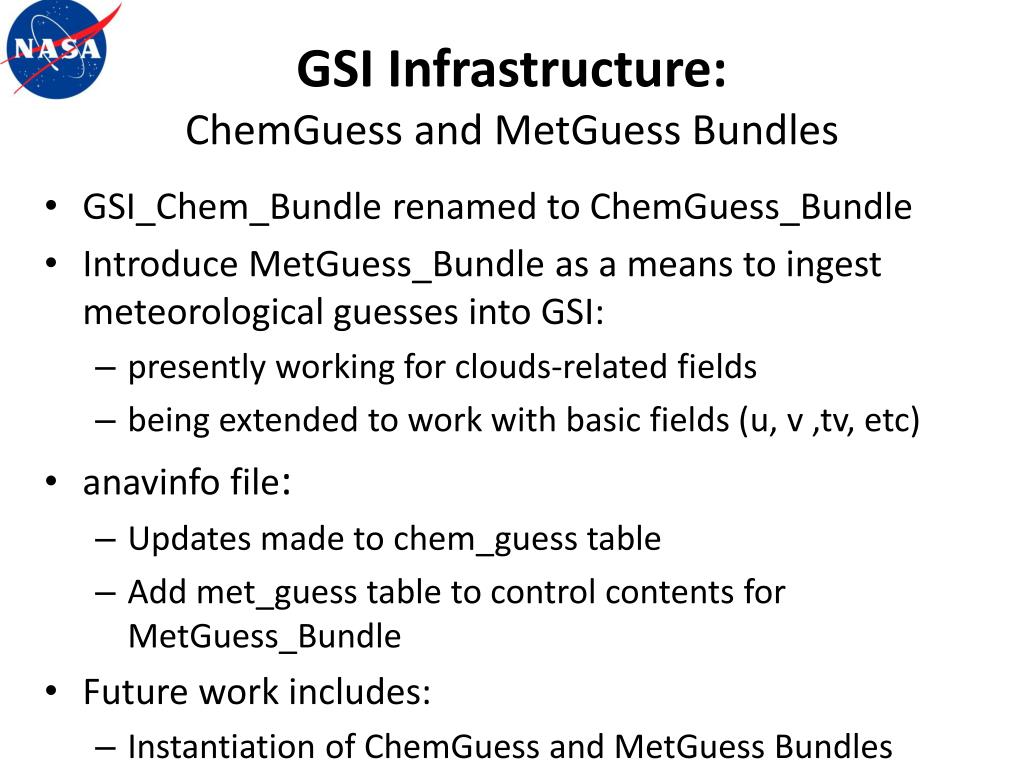 NASA

GSI Infrastructure:
ChemGuess and MetGuess Bundles

• GSI_Chem_Bundle renamed to ChemGuess_Bundle
• Introduce MetGuess_Bundle as a means to ingest meteorological guesses into GSI:
– presently working for clouds-related fields
– being extended to work with basic fields (u, v ,tv, etc)
• anavinfo file:
– Updates made to chem_guess table
– Add met_guess table to control contents for MetGuess_Bundle
• Future work includes:
– Instantiation of ChemGuess and MetGuess Bundles